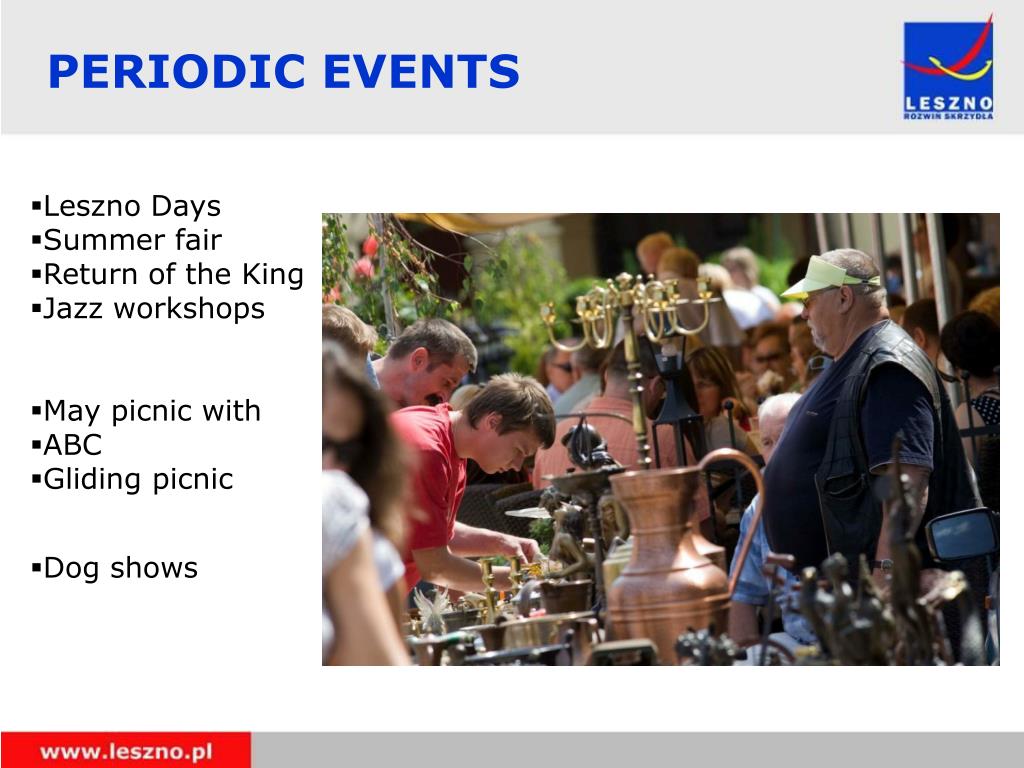 PERIODIC EVENTS

LESZNO
ROZWIŃ SKRZYDŁA

▪Leszno Days
▪Summer fair
▪Return of the King
▪Jazz workshops

▪May picnic with
▪ABC
▪Gliding picnic

▪Dog shows

www.leszno.pl